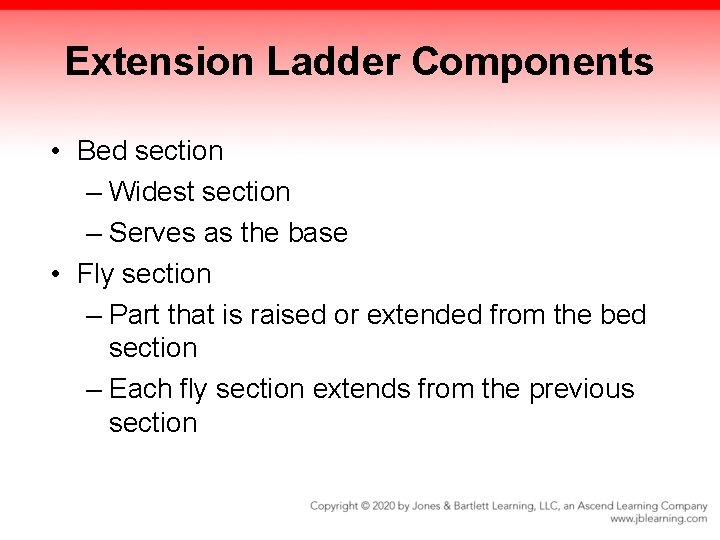 Extension Ladder Components

• Bed section
– Widest section
– Serves as the base
• Fly section
– Part that is raised or extended from the bed section
– Each fly section extends from the previous section

Copyright © 2020 by Jones & Bartlett Learning, LLC, an Ascend Learning Company
www.jblearning.com